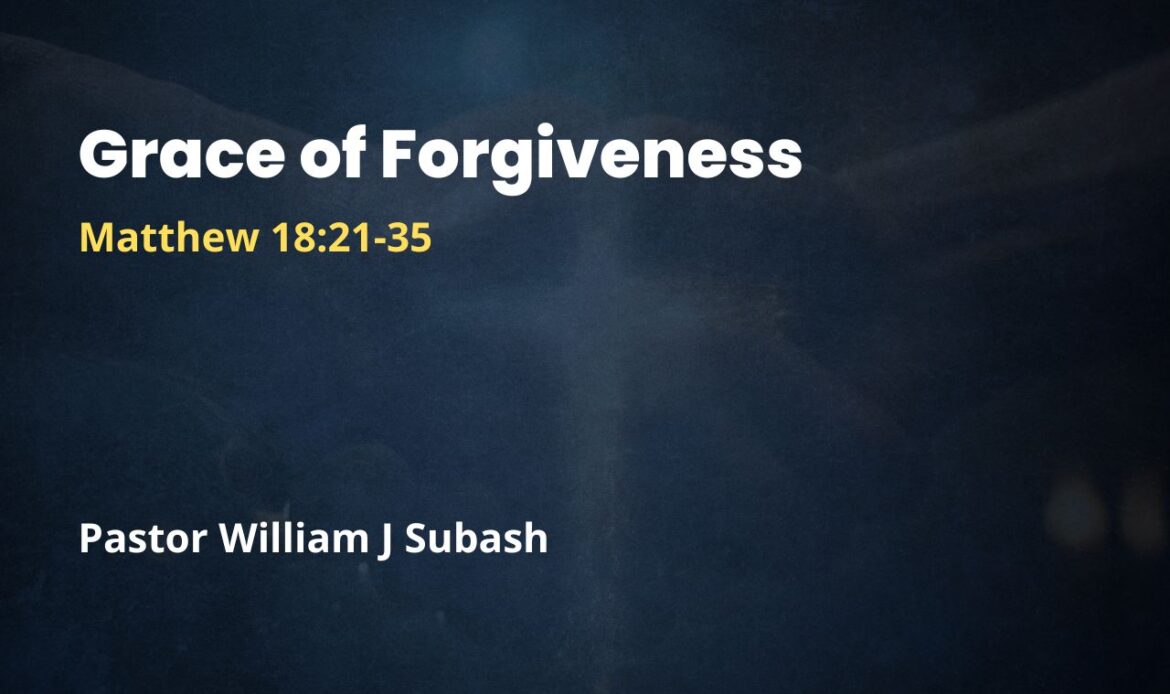 Grace of Forgiveness

Matthew 18:21-35

Pastor William J Subash